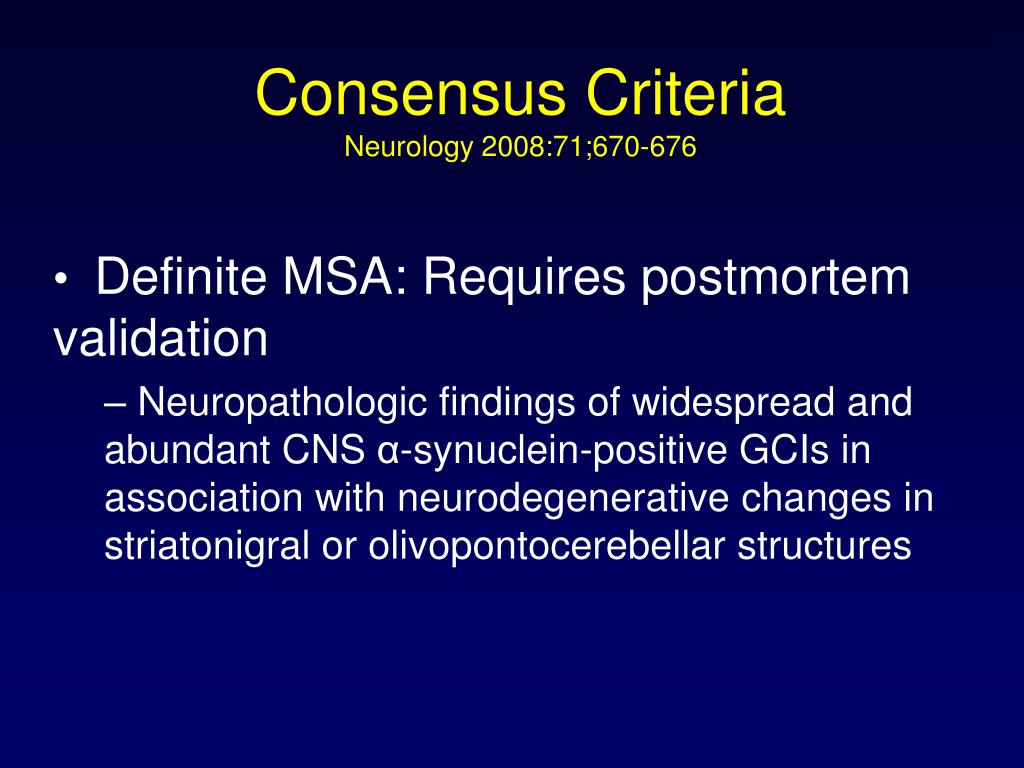 Consensus Criteria
Neurology 2008:71;670-676

• Definite MSA: Requires postmortem validation

– Neuropathologic findings of widespread and abundant CNS α-synuclein-positive GCIs in association with neurodegenerative changes in striatonigral or olivopontocerebellar structures